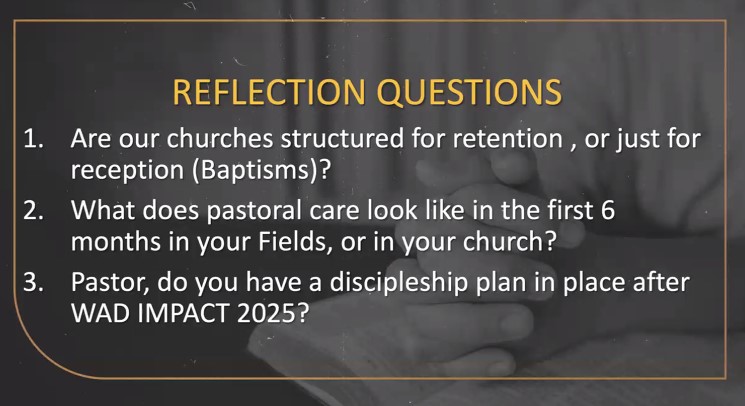 REFLECTION QUESTIONS

1. Are our churches structured for retention , or just for reception (Baptisms)?

2. What does pastoral care look like in the first 6 months in your Fields, or in your church?

3. Pastor, do you have a discipleship plan in place after WAD IMPACT 2025?